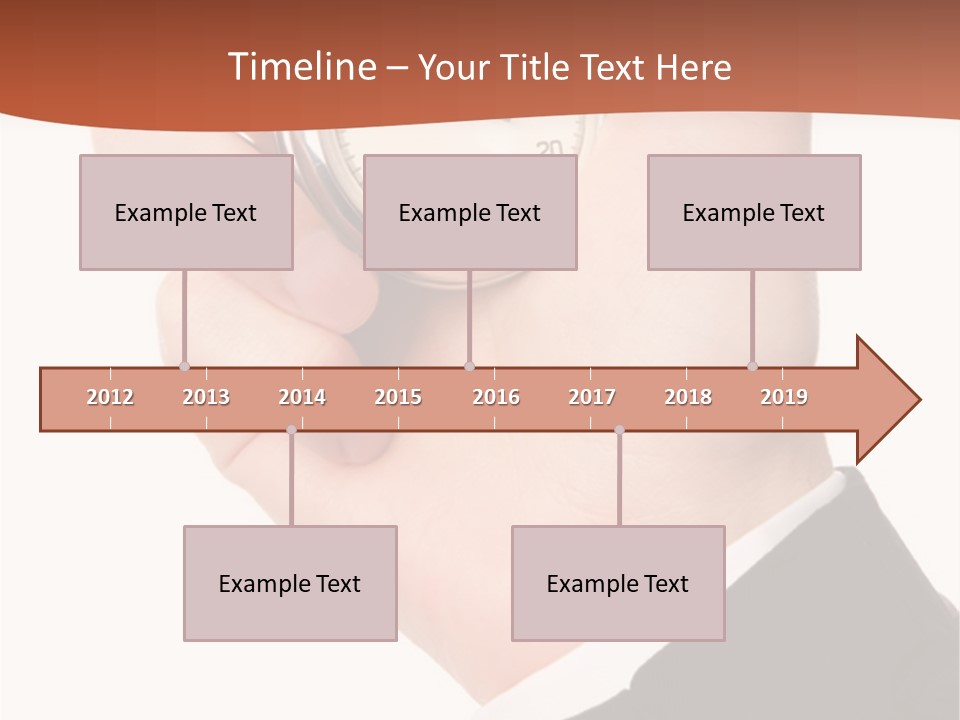 Timeline – Your Title Text Here

Example Text

Example Text

Example Text

2012 2013 2014 2015 2016 2017 2018 2019

Example Text

Example Text